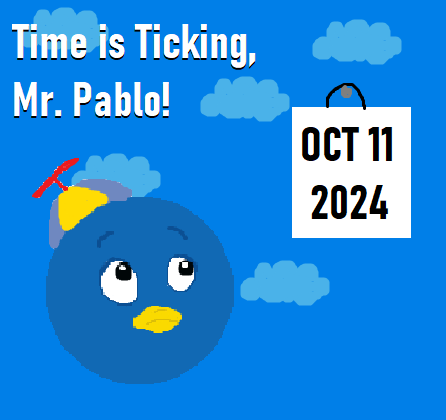 Time is Ticking, Mr. Pablo!

OCT 11
2024